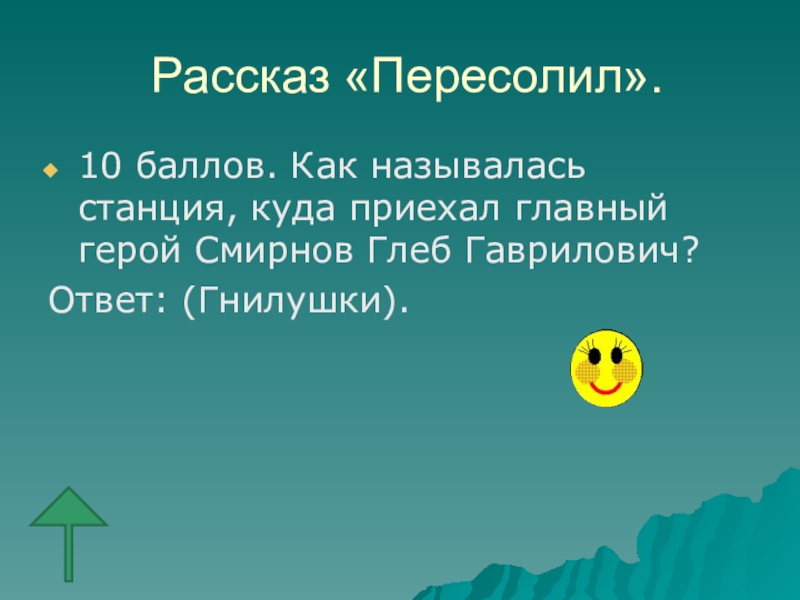 Рассказ «Пересолил».

10 баллов. Как называлась станция, куда приехал главный герой Смирнов Глеб Гаврилович?

Ответ: (Гнилушки).